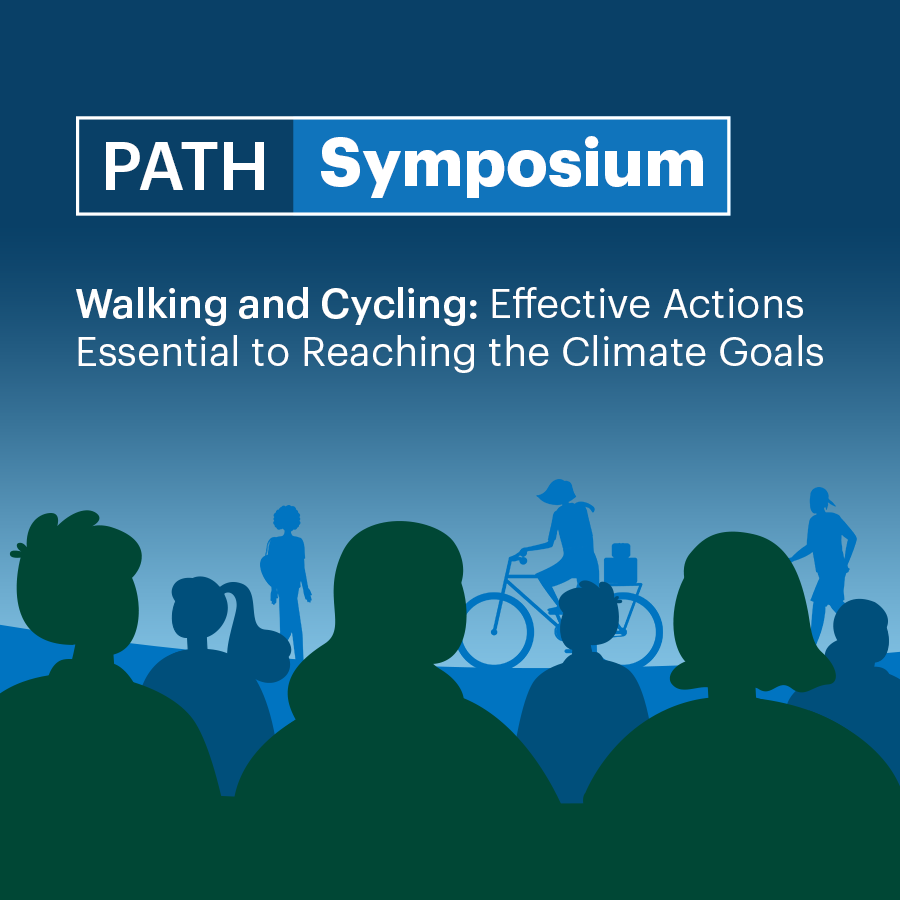 PATH Symposium

Walking and Cycling: Effective Actions Essential to Reaching the Climate Goals